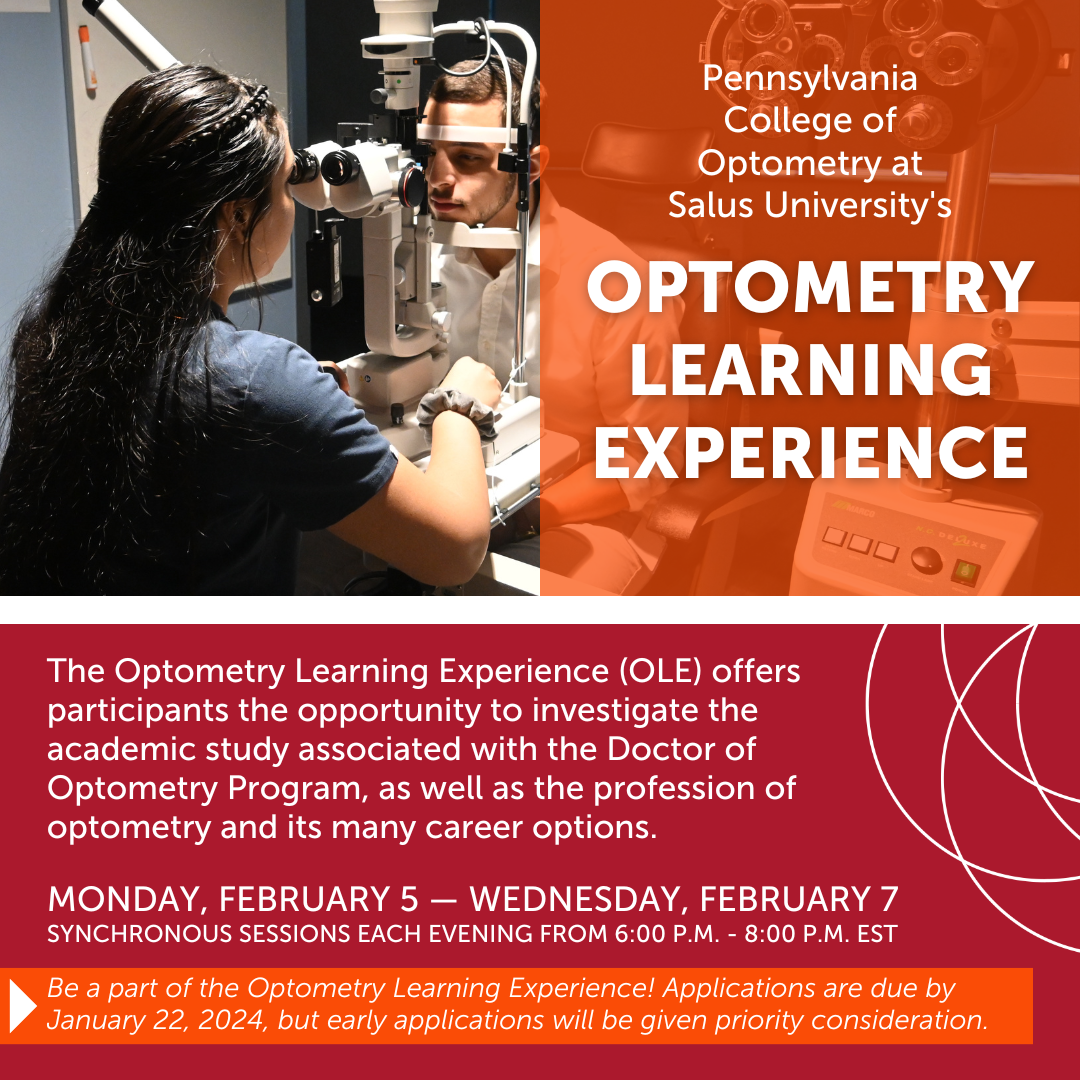 Pennsylvania College of Optometry at Salus University's

OPTOMETRY LEARNING EXPERIENCE

The Optometry Learning Experience (OLE) offers participants the opportunity to investigate the academic study associated with the Doctor of Optometry Program, as well as the profession of optometry and its many career options.

MONDAY, FEBRUARY 5 — WEDNESDAY, FEBRUARY 7
SYNCHRONOUS SESSIONS EACH EVENING FROM 6:00 P.M. - 8:00 P.M. EST

Be a part of the Optometry Learning Experience! Applications are due by January 22, 2024, but early applications will be given priority consideration.